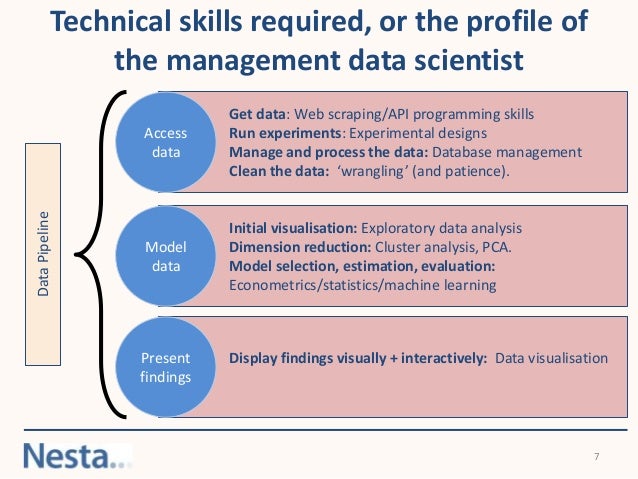 Technical skills required, or the profile of the management data scientist

Data Pipeline

Access data

Get data: Web scraping/API programming skills
Run experiments: Experimental designs
Manage and process the data: Database management
Clean the data: 'wrangling' (and patience).

Model data

Initial visualisation: Exploratory data analysis
Dimension reduction: Cluster analysis, PCA.
Model selection, estimation, evaluation: Econometrics/statistics/machine learning

Present findings

Display findings visually + interactively: Data visualisation

Nesta...

7